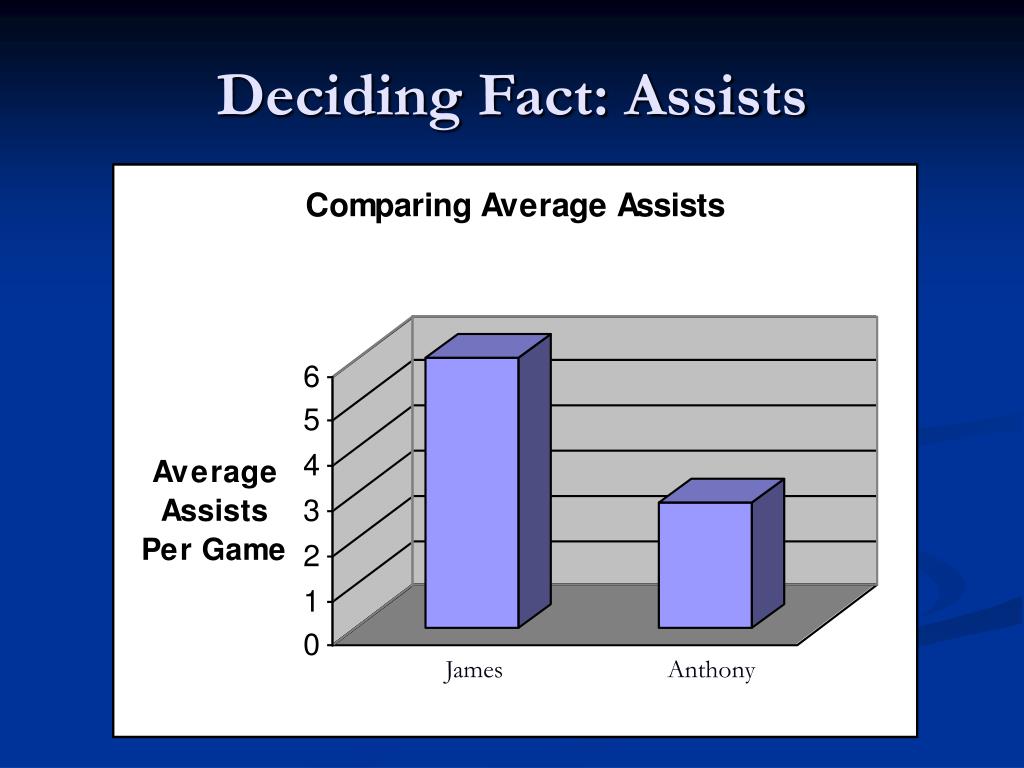 Deciding Fact: Assists

Comparing Average Assists

Average Assists Per Game

6
5
4
3
2
1
0

James
Anthony